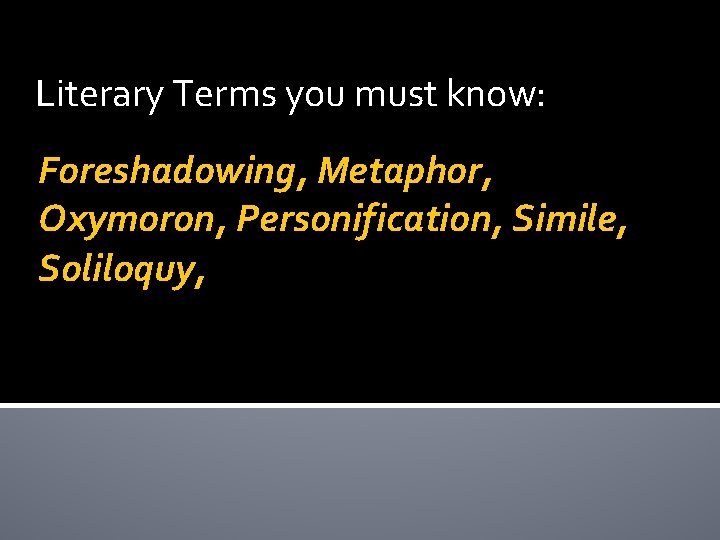 Literary Terms you must know:

Foreshadowing, Metaphor, Oxymoron, Personification, Simile, Soliloquy,